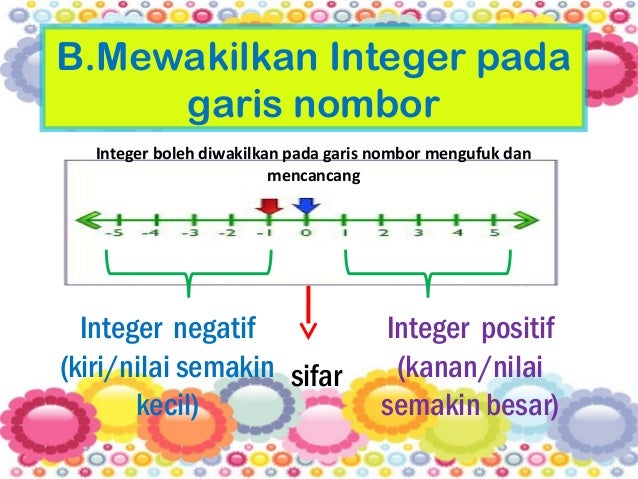 B.Mewakilkan Integer pada garis nombor

Integer boleh diwakilkan pada garis nombor mengufuk dan mencancang

-5 -4 -3 -2 -1 0 1 2 3 4 5

Integer negatif (kiri/nilai semakin kecil)

sifar

Integer positif (kanan/nilai semakin besar)